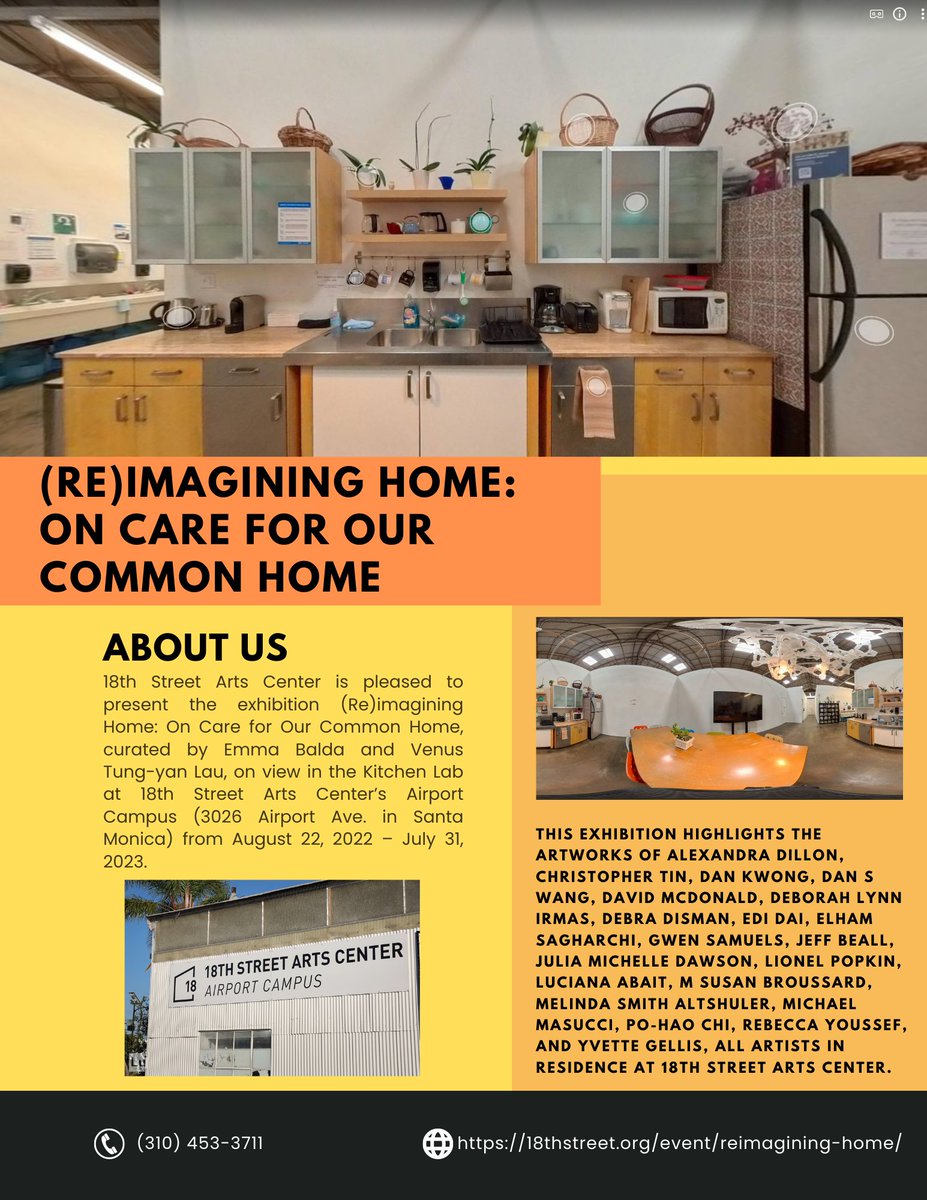 (RE)IMAGINING HOME: ON CARE FOR OUR COMMON HOME

ABOUT US

18th Street Arts Center is pleased to present the exhibition (Re)imagining Home: On Care for Our Common Home, curated by Emma Balda and Venus Tung-yan Lau, on view in the Kitchen Lab at 18th Street Arts Center's Airport Campus (3026 Airport Ave. in Santa Monica) from August 22, 2022 – July 31, 2023.

18 18TH STREET ARTS CENTER AIRPORT CAMPUS

THIS EXHIBITION HIGHLIGHTS THE ARTWORKS OF ALEXANDRA DILLON, CHRISTOPHER TIN, DAN KWONG, DAN S WANG, DAVID MCDONALD, DEBORAH LYNN IRMAS, DEBRA DISMAN, EDI DAI, ELHAM SAGHARCHI, GWEN SAMUELS, JEFF BEALL, JULIA MICHELLE DAWSON, LIONEL POPKIN, LUCIANA ABAIT, M SUSAN BROUSSARD, MELINDA SMITH ALTSHULER, MICHAEL MASUCCI, PO-HAO CHI, REBECCA YOUSSEF, AND YVETTE GELLIS, ALL ARTISTS IN RESIDENCE AT 18TH STREET ARTS CENTER.

(310) 453-3711

https://18thstreet.org/event/reimagining-home/